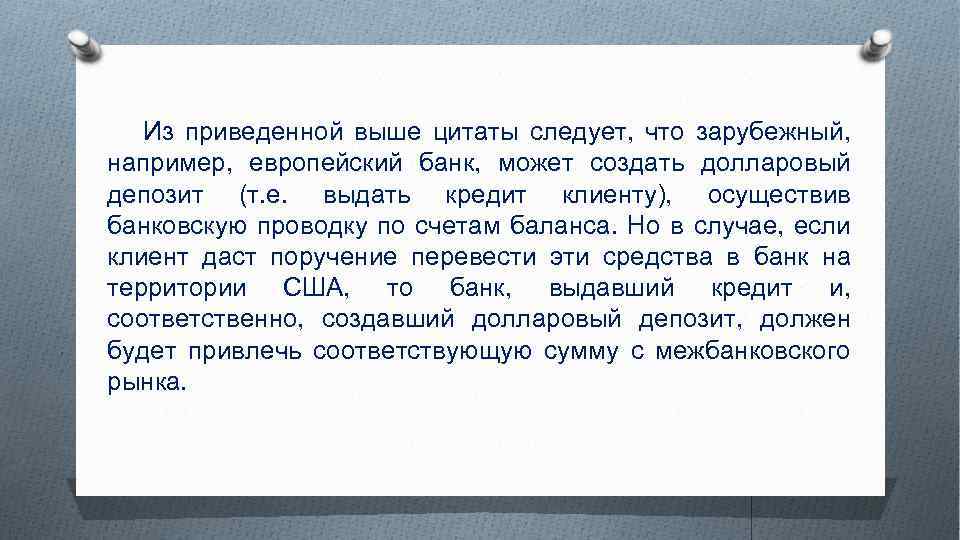 Из приведенной выше цитаты следует, что зарубежный, например, европейский банк, может создать долларовый депозит (т.е. выдать кредит клиенту), осуществив банковскую проводку по счетам баланса. Но в случае, если клиент даст поручение перевести эти средства в банк на территории США, то банк, выдавший кредит и, соответственно, создавший долларовый депозит, должен будет привлечь соответствующую сумму с межбанковского рынка.